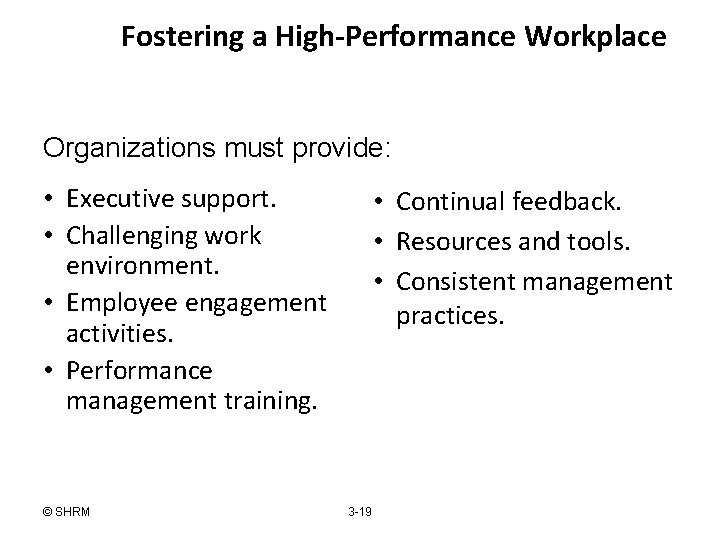 Fostering a High-Performance Workplace

Organizations must provide:

• Executive support.
• Challenging work environment.
• Employee engagement activities.
• Performance management training.

• Continual feedback.
• Resources and tools.
• Consistent management practices.

© SHRM

3-19